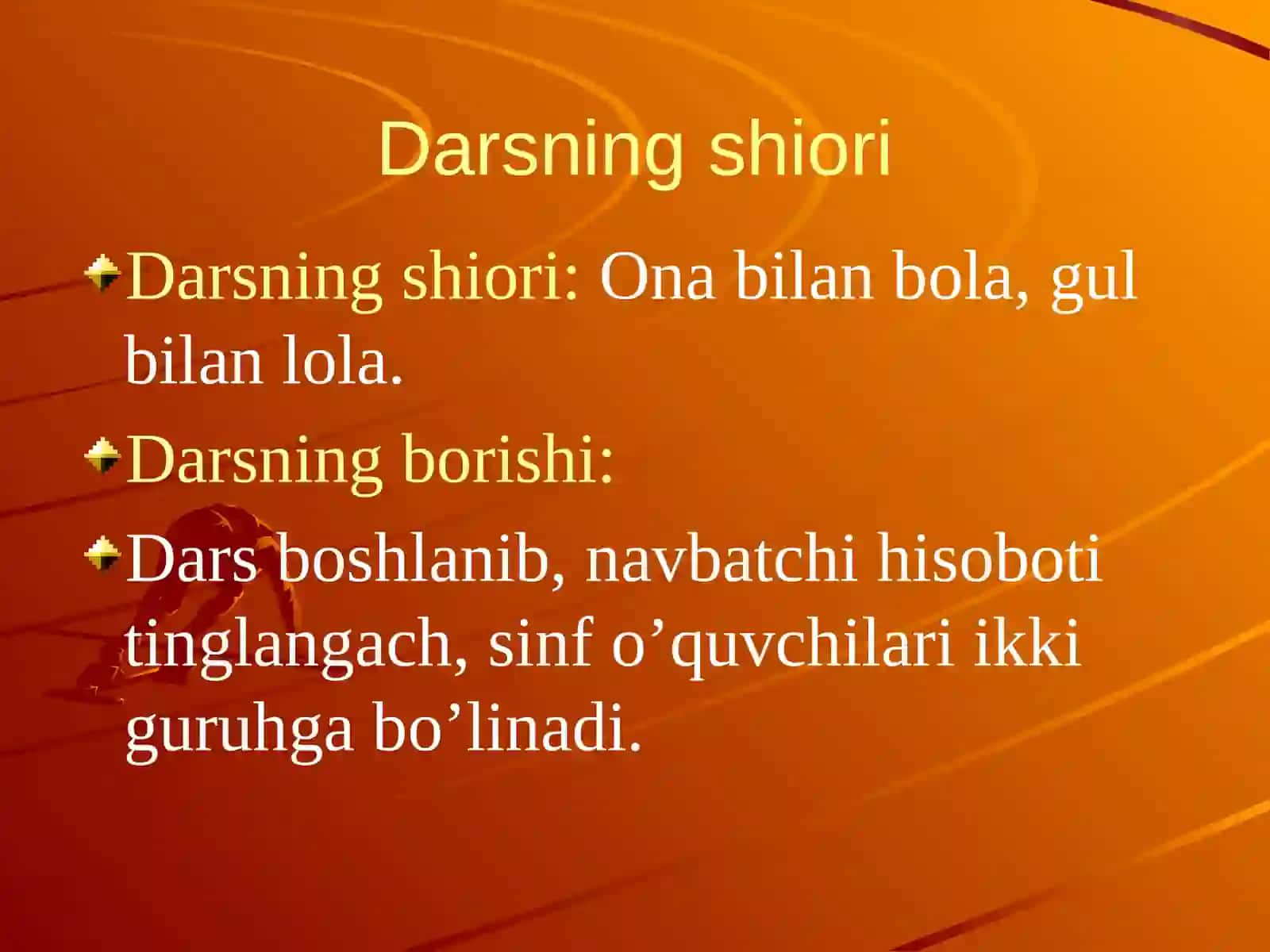 Darsning shiori

Darsning shiori: Ona bilan bola, gul bilan lola.

Darsning borishi:

Dars boshlanib, navbatchi hisoboti tinglangach, sinf o’quvchilari ikki guruhga bo’linadi.